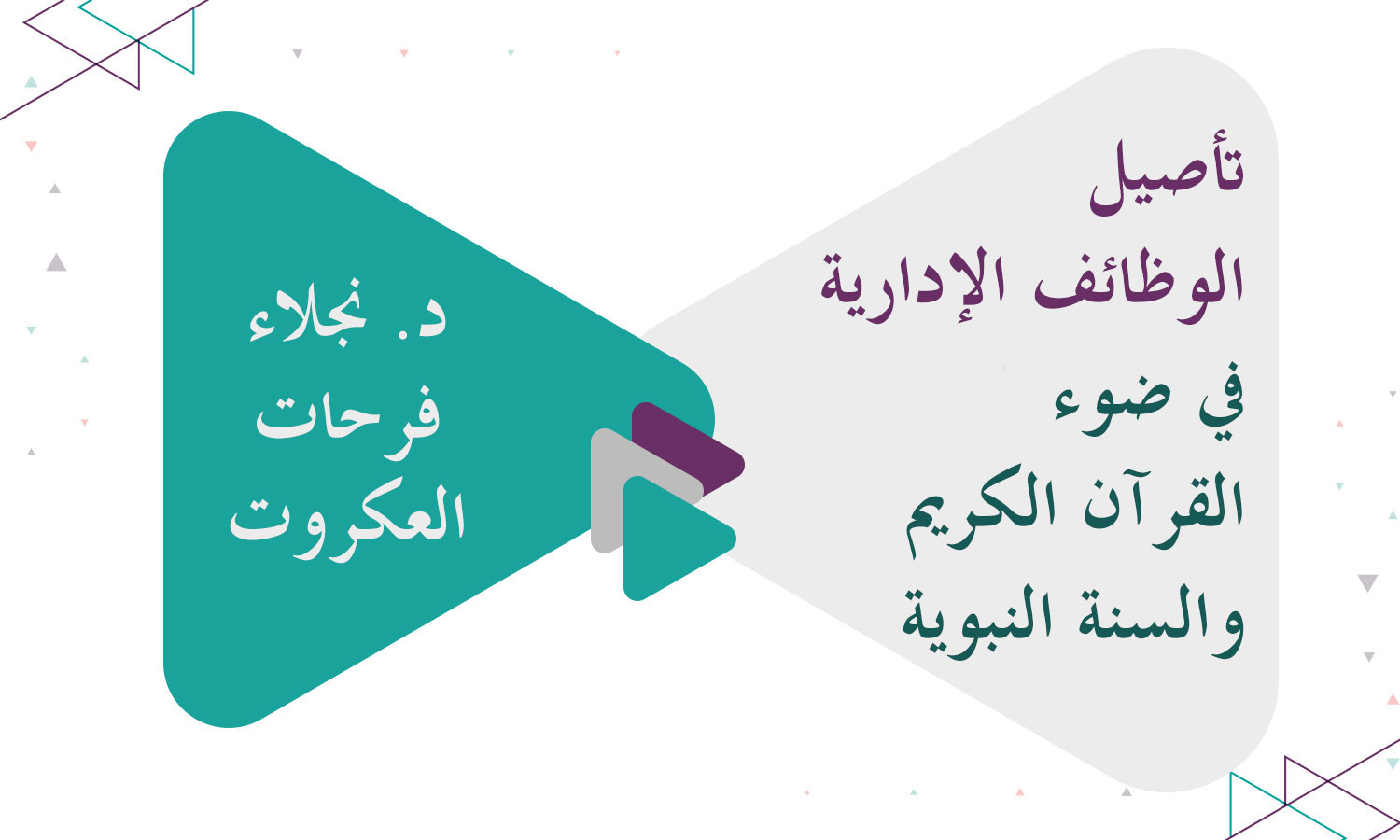 تأصيل
الوظائف الإدارية
في ضوء
القرآن الكريم
والسنة النبوية

د. نجلاء
فرحات
العكروت